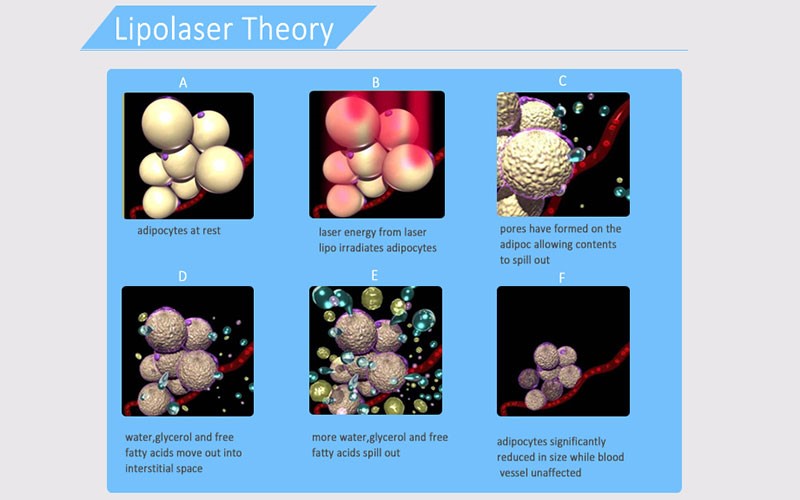 Lipolaser Theory

A

adipocytes at rest

B

laser energy from laser lipo irradiates adipocytes

C

pores have formed on the adipoc allowing contents to spill out

D

water,glycerol and free fatty acids move out into interstitial space

E

more water,glycerol and free fatty acids spill out

F

adipocytes significantly reduced in size while blood vessel unaffected